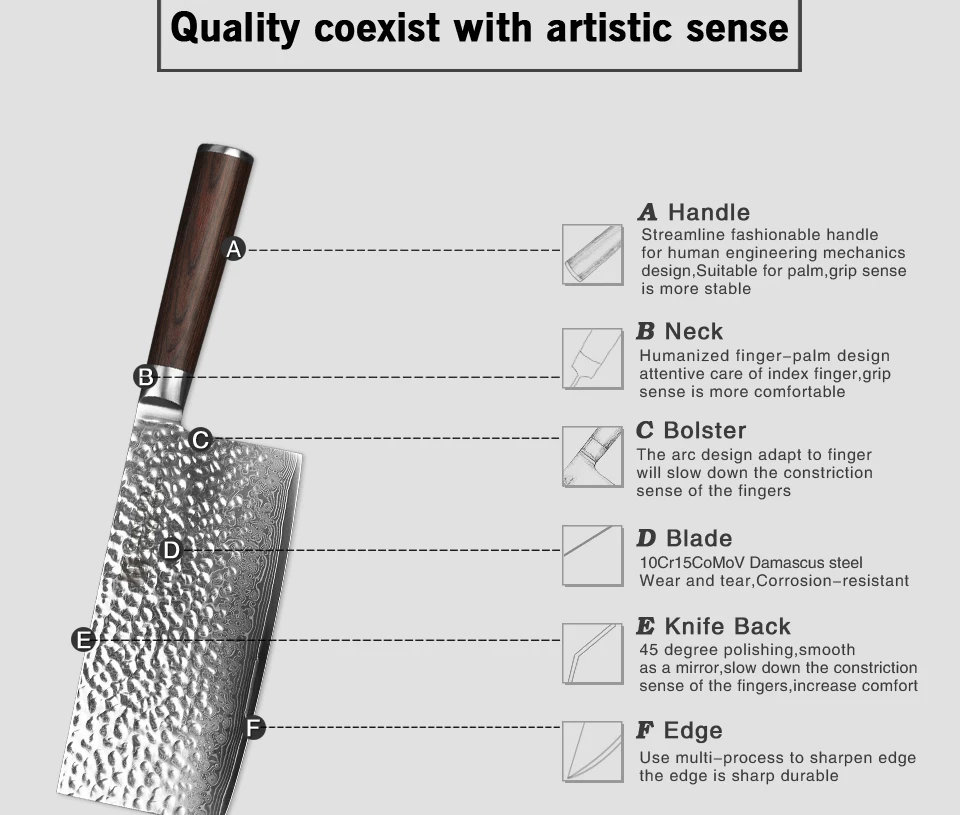 Quality coexist with artistic sense

A

B

C

D

E

F

A Handle
Streamline fashionable handle for human engineering mechanics design,Suitable for palm,grip sense is more stable

B Neck
Humanized finger-palm design attentive care of index finger,grip sense is more comfortable

C Bolster
The arc design adapt to finger will slow down the constriction sense of the fingers

D Blade
10Cr15CoMoV Damascus steel
Wear and tear,Corrosion-resistant

E Knife Back
45 degree polishing,smooth as a mirror,slow down the constriction sense of the fingers,increase comfort

F Edge
Use multi-process to sharpen edge the edge is sharp durable